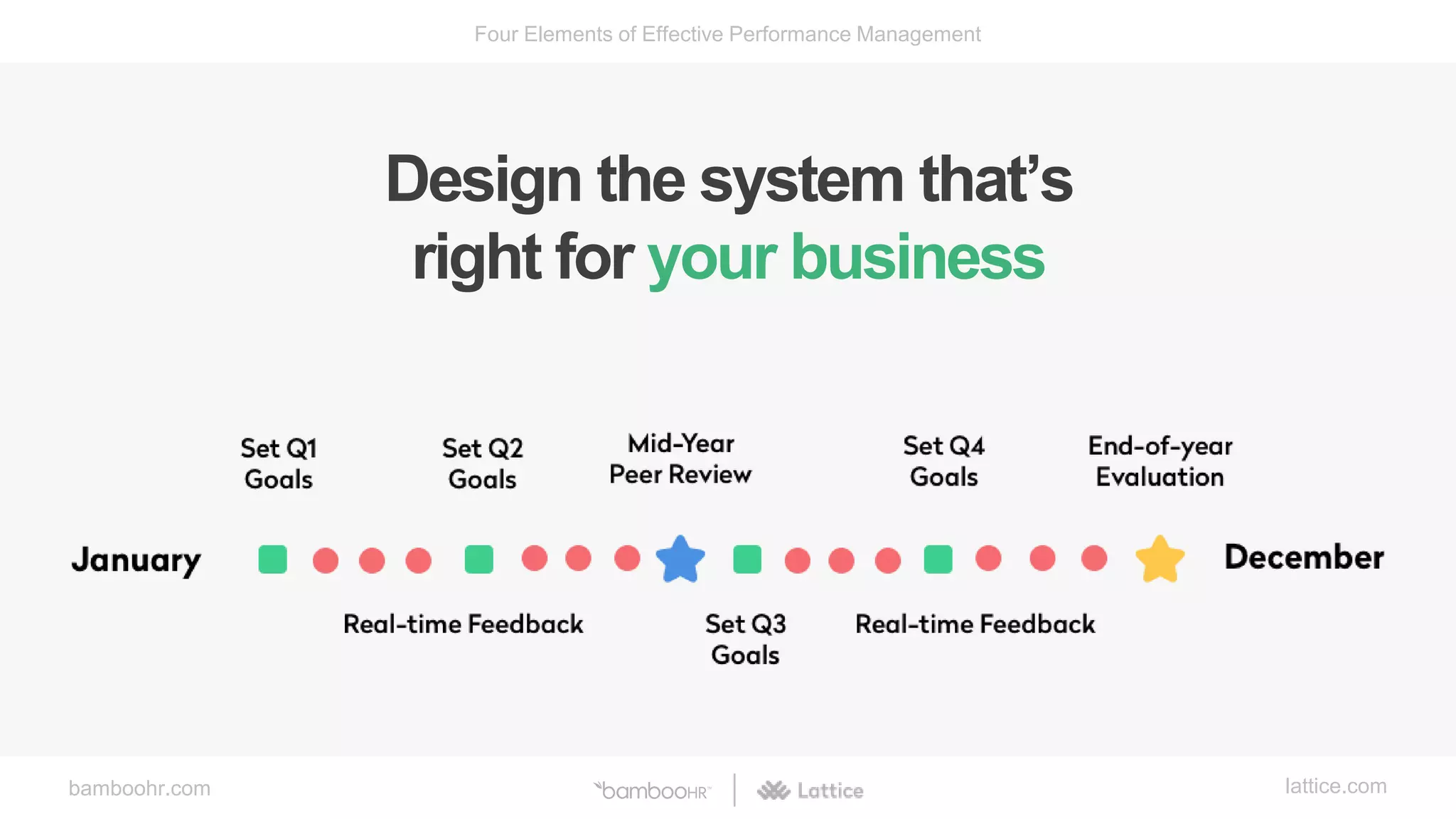 Four Elements of Effective Performance Management

Design the system that's right for your business

Set Q1 Goals

Set Q2 Goals

Mid-Year Peer Review

Set Q4 Goals

End-of-year Evaluation

January

December

Real-time Feedback

Set Q3 Goals

Real-time Feedback

bamboohr.com

bambooHR

Lattice

lattice.com